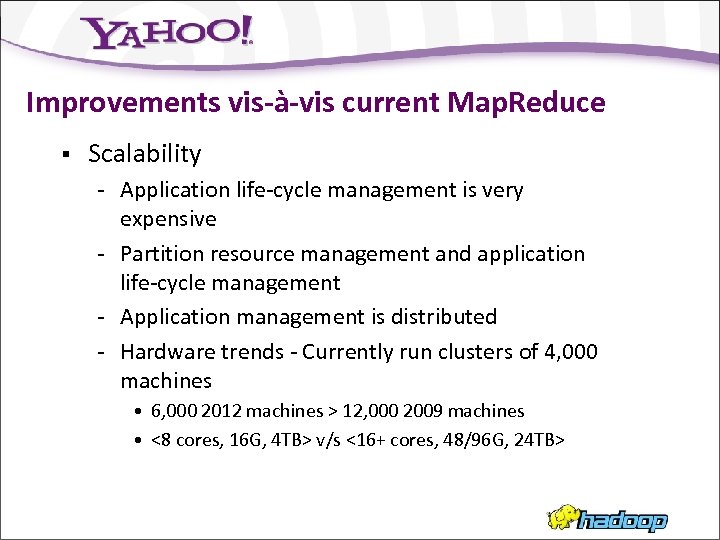 YAHOO!

Improvements vis-à-vis current MapReduce

▪ Scalability

- Application life-cycle management is very expensive
- Partition resource management and application life-cycle management
- Application management is distributed
- Hardware trends - Currently run clusters of 4,000 machines
  • 6,000 2012 machines > 12,000 2009 machines
  • <8 cores, 16G, 4TB> v/s <16+ cores, 48/96G, 24TB>

hadoop